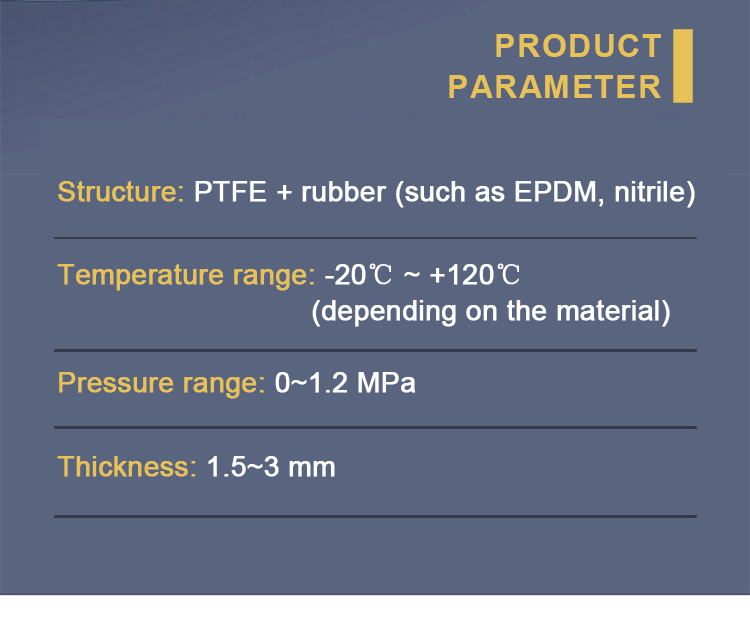 PRODUCT
PARAMETER

Structure: PTFE + rubber (such as EPDM, nitrile)

Temperature range: -20℃ ~ +120℃
(depending on the material)

Pressure range: 0~1.2 MPa

Thickness: 1.5~3 mm